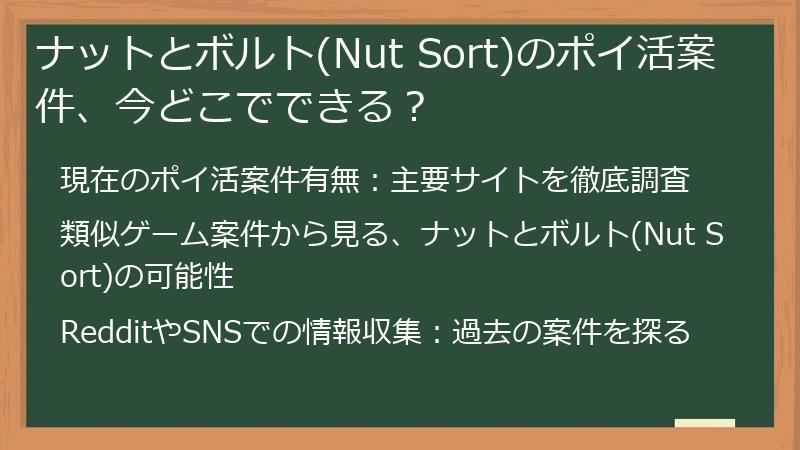 ナットとボルト(Nut Sort)のポイ活案件、今どこでできる？

現在のポイ活案件有無：主要サイトを徹底調査

類似ゲーム案件から見る、ナットとボルト(Nut Sort)の可能性

RedditやSNSでの情報収集：過去の案件を探る